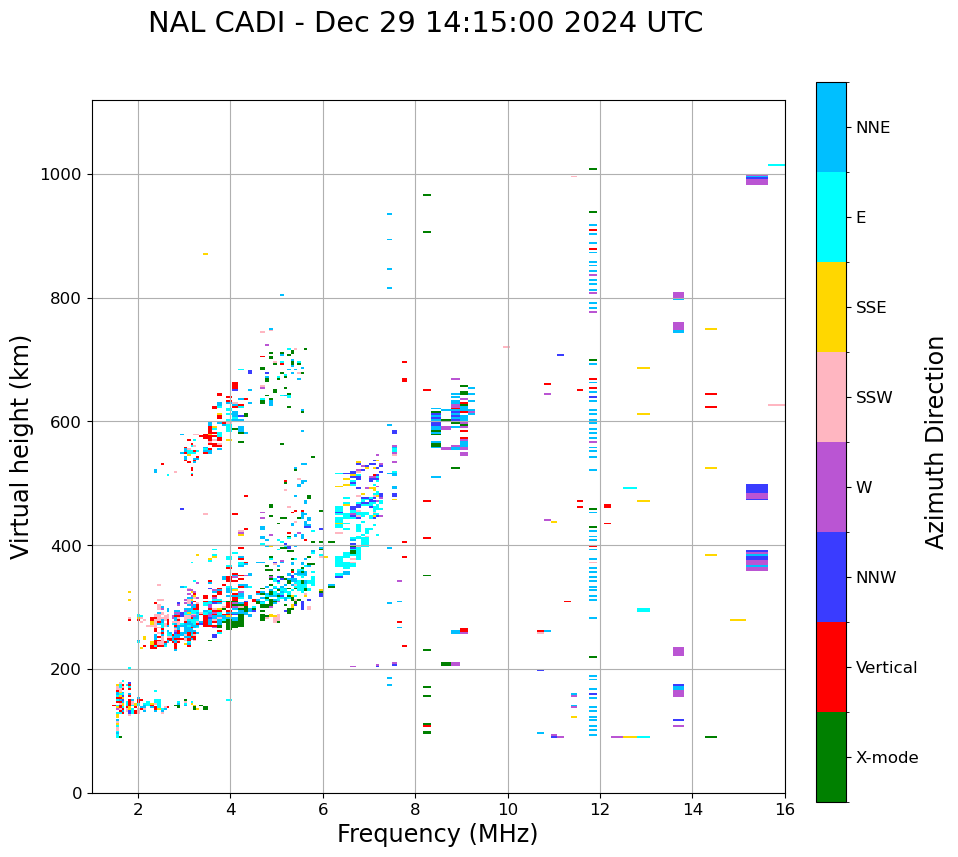 NAL CADI - Dec 29 14:15:00 2024 UTC

Virtual height (km)

1000
800
600
400
200
0

2
4
6
8
10
12
14
16

Frequency (MHz)

NNE
E
SSE
SSW
W
NNW
Vertical
X-mode

Azimuth Direction